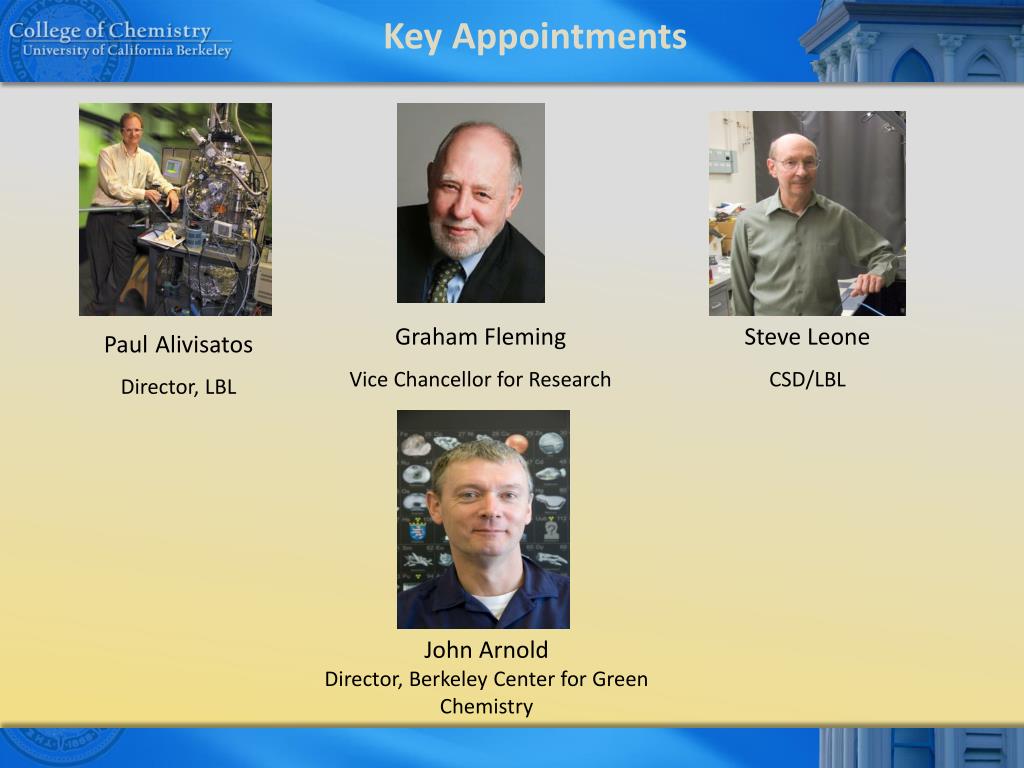 College of Chemistry
University of California Berkeley

Key Appointments

Paul Alivisatos
Director, LBL

Graham Fleming
Vice Chancellor for Research

Steve Leone
CSD/LBL

John Arnold
Director, Berkeley Center for Green Chemistry